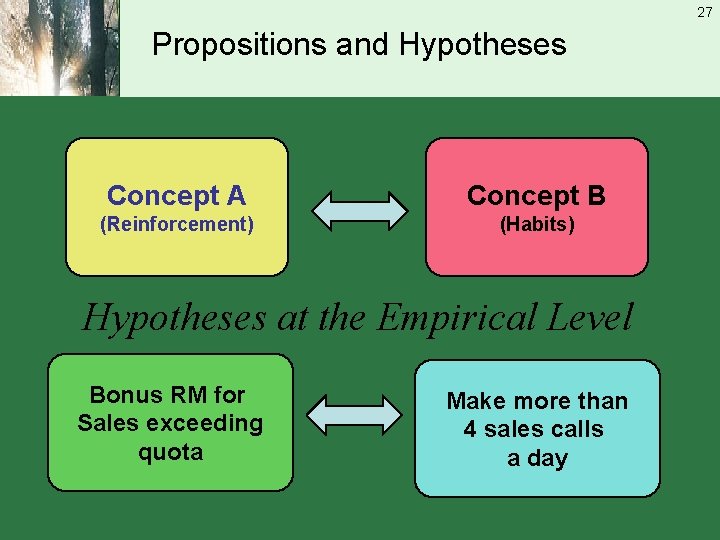 27

Propositions and Hypotheses

Concept A
(Reinforcement)

Concept B
(Habits)

Hypotheses at the Empirical Level

Bonus RM for Sales exceeding quota

Make more than 4 sales calls a day